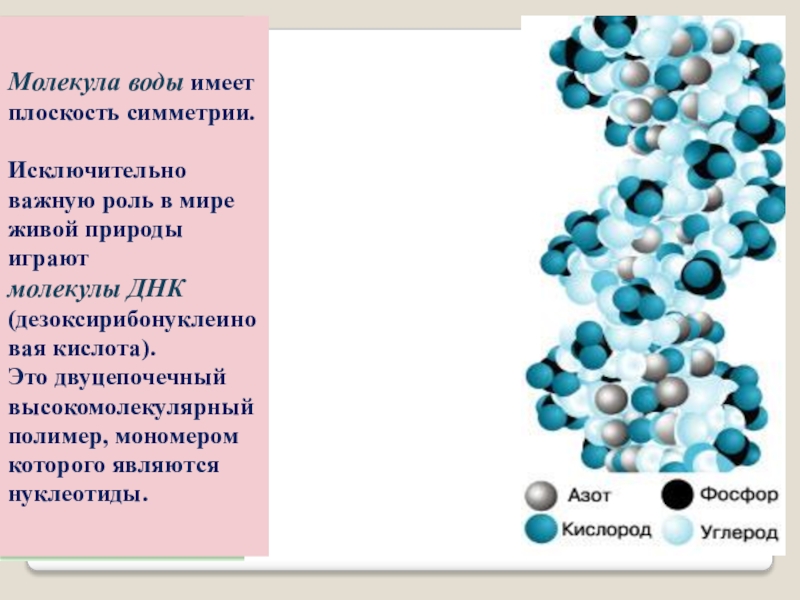 Молекула воды имеет плоскость симметрии.

Исключительно важную роль в мире живой природы играют молекулы ДНК (дезоксирибонуклеиновая кислота).
Это двуцепочечный высокомолекулярный полимер, мономером которого являются нуклеотиды.

Азот
Фосфор
Кислород
Углерод